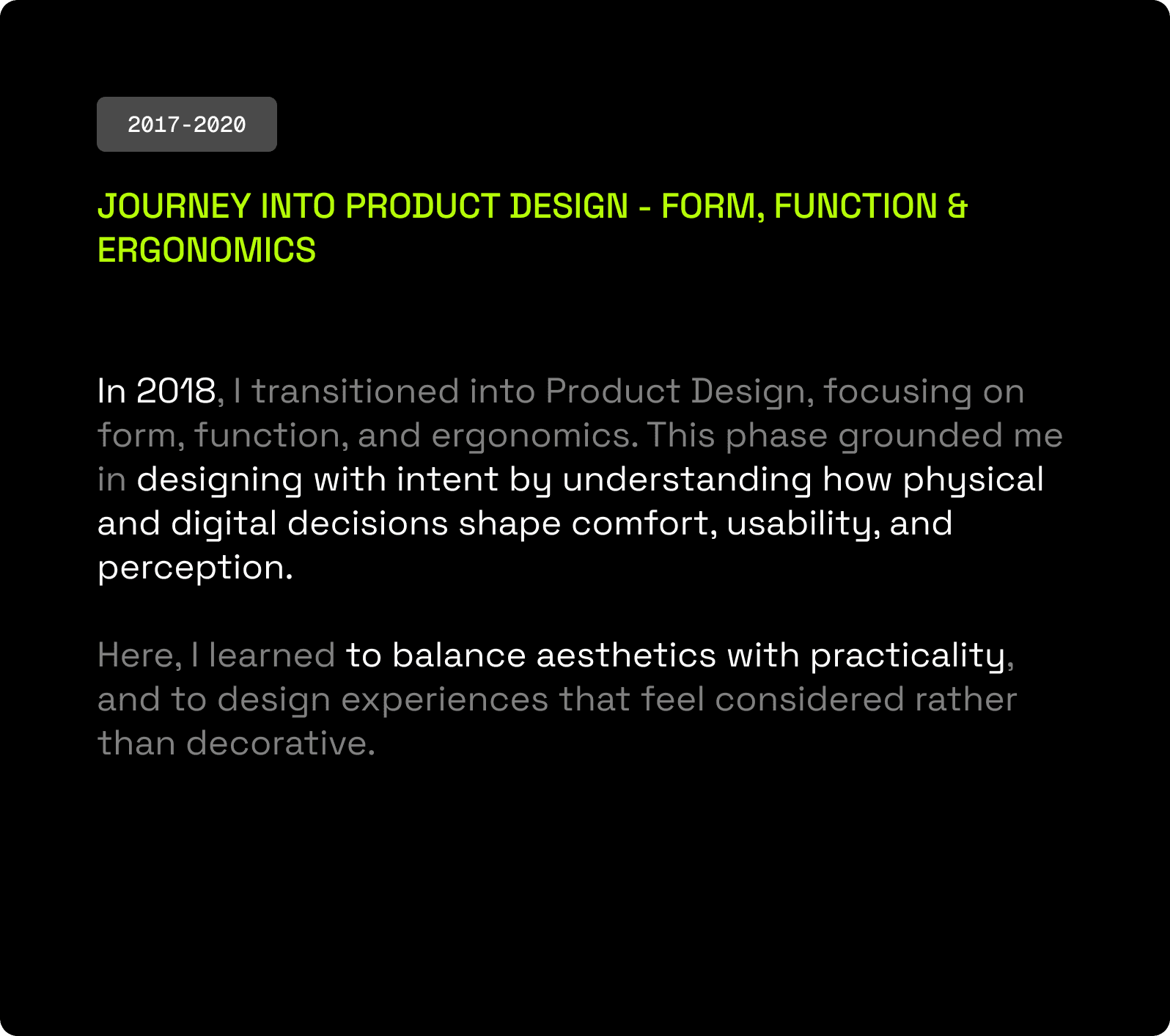 2017-2020

JOURNEY INTO PRODUCT DESIGN - FORM, FUNCTION & ERGONOMICS

In 2018, I transitioned into Product Design, focusing on form, function, and ergonomics. This phase grounded me in designing with intent by understanding how physical and digital decisions shape comfort, usability, and perception.

Here, I learned to balance aesthetics with practicality, and to design experiences that feel considered rather than decorative.